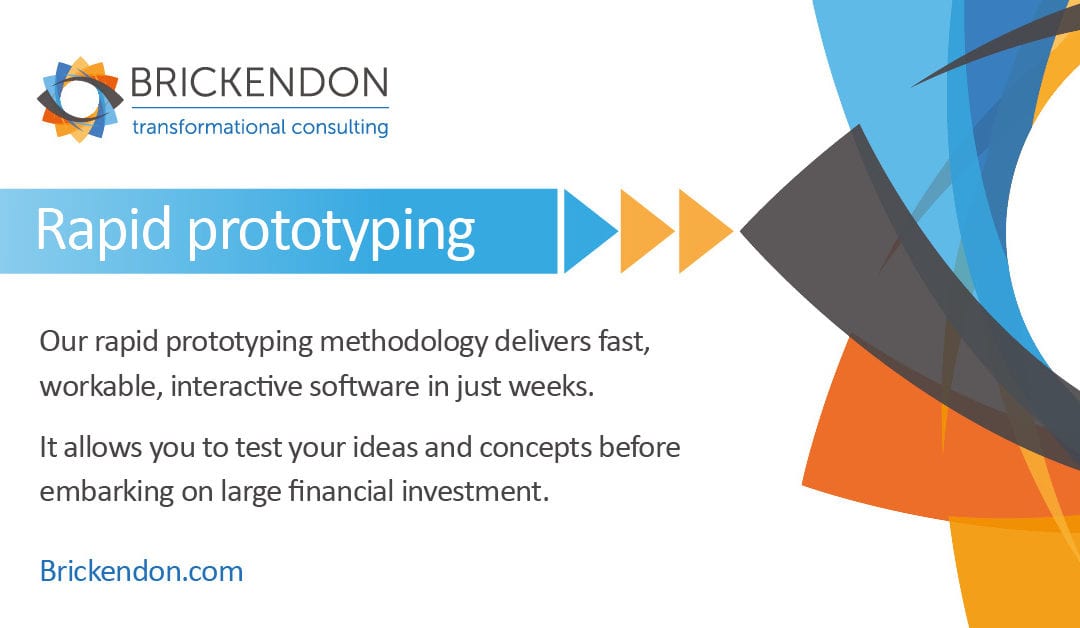 BRICKENDON
transformational consulting

Rapid prototyping

Our rapid prototyping methodology delivers fast, workable, interactive software in just weeks.

It allows you to test your ideas and concepts before embarking on large financial investment.

Brickendon.com